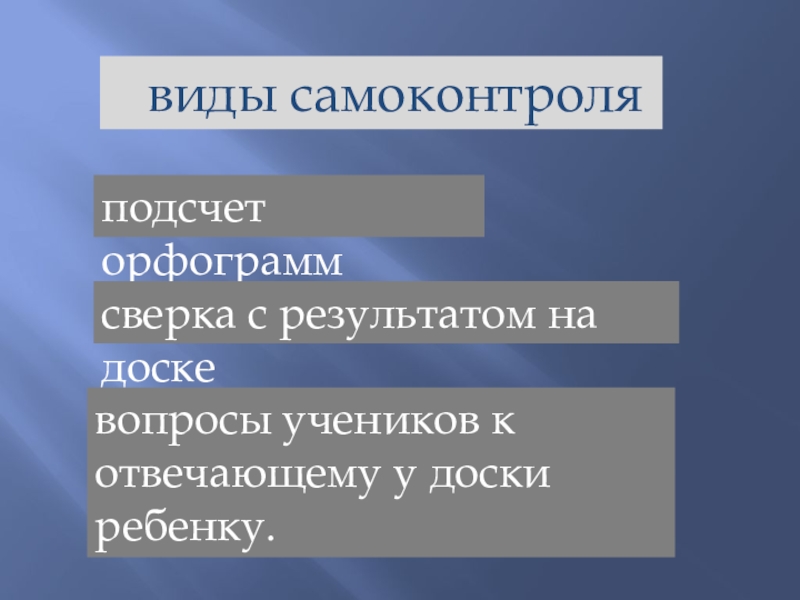 виды самоконтроля

подсчет орфограмм

сверка с результатом на доске

вопросы учеников к отвечающему у доски ребенку.